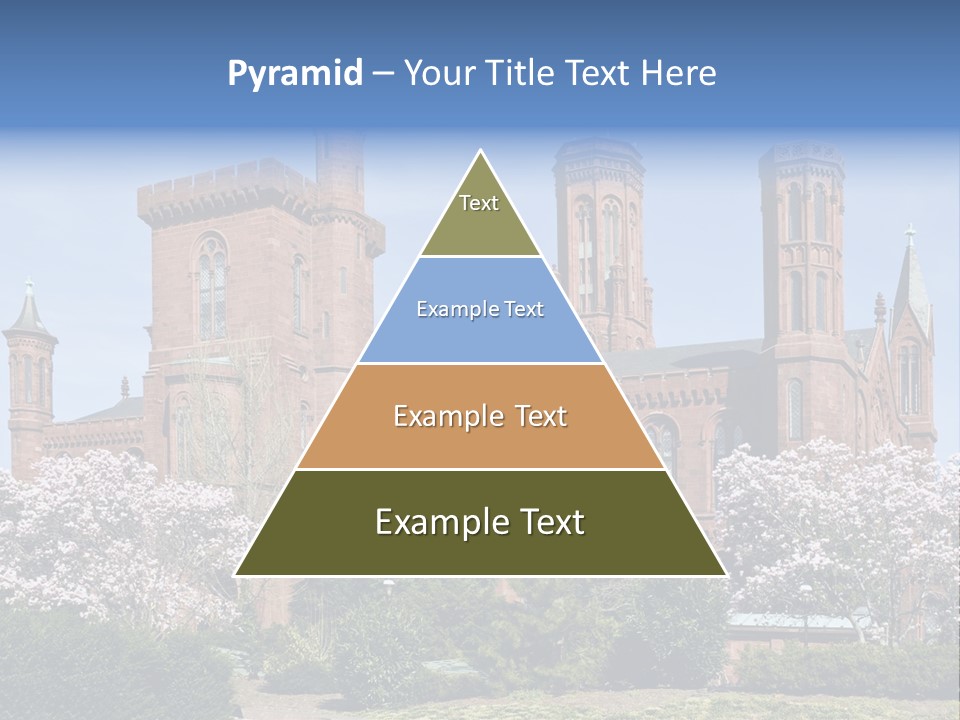 Pyramid – Your Title Text Here

Text

Example Text

Example Text

Example Text